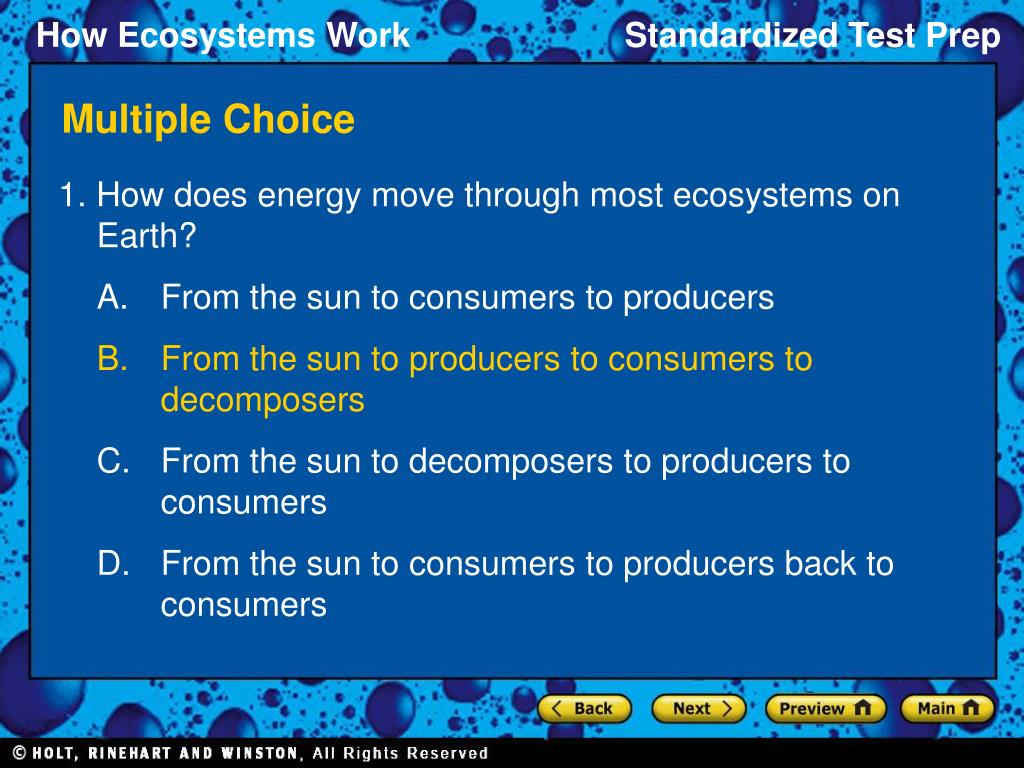 How Ecosystems Work

Standardized Test Prep

Multiple Choice

1. How does energy move through most ecosystems on Earth?

A. From the sun to consumers to producers

B. From the sun to producers to consumers to decomposers

C. From the sun to decomposers to producers to consumers

D. From the sun to consumers to producers back to consumers

Back

Next

Preview

Main

© HOLT, RINEHART AND WINSTON, All Rights Reserved